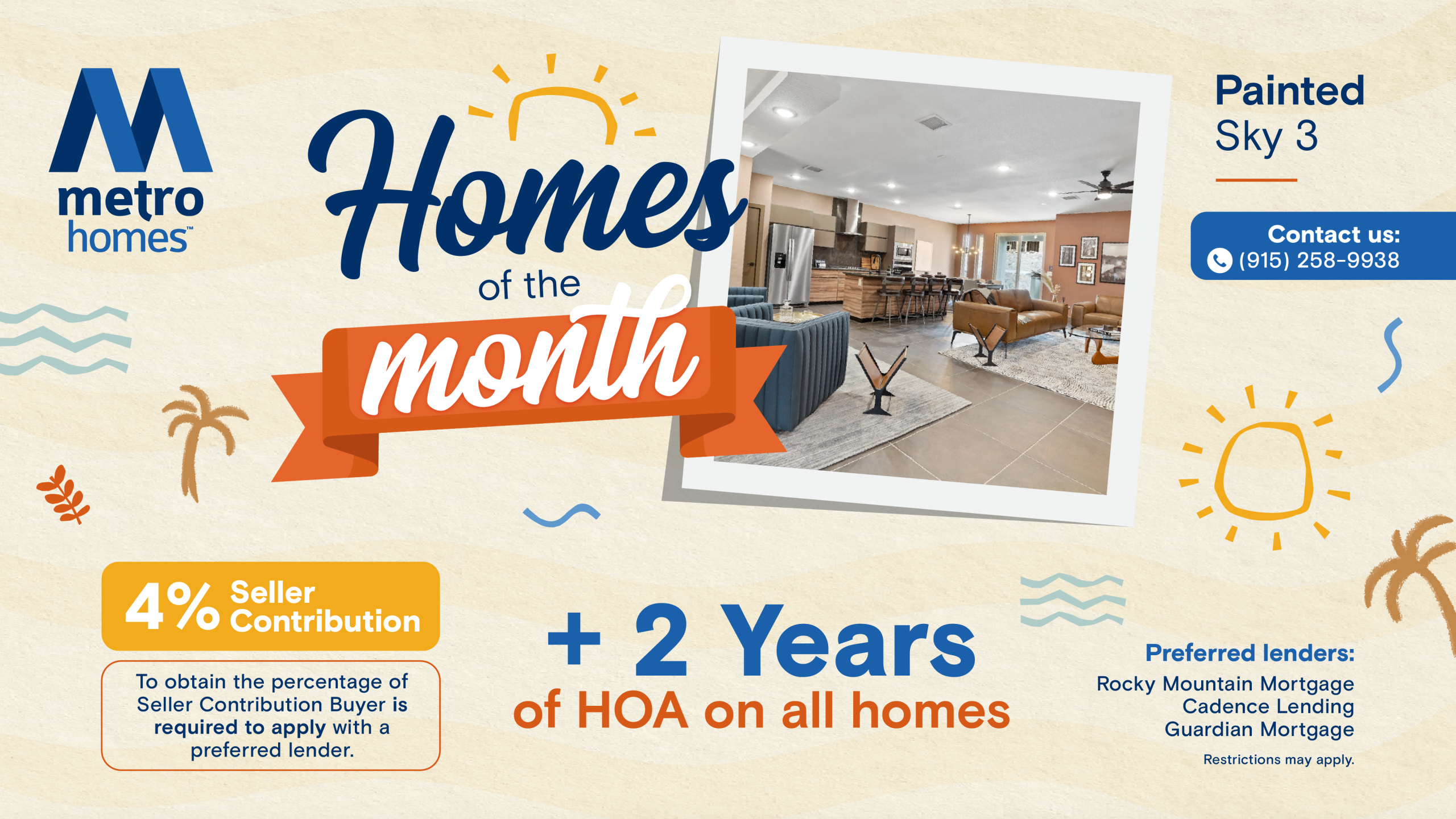 metro homes™

Homes of the month

Painted Sky 3

Contact us:
(915) 258-9938

4% Seller Contribution

To obtain the percentage of Seller Contribution Buyer is required to apply with a preferred lender.

+ 2 Years
of HOA on all homes

Preferred lenders:
Rocky Mountain Mortgage
Cadence Lending
Guardian Mortgage

Restrictions may apply.